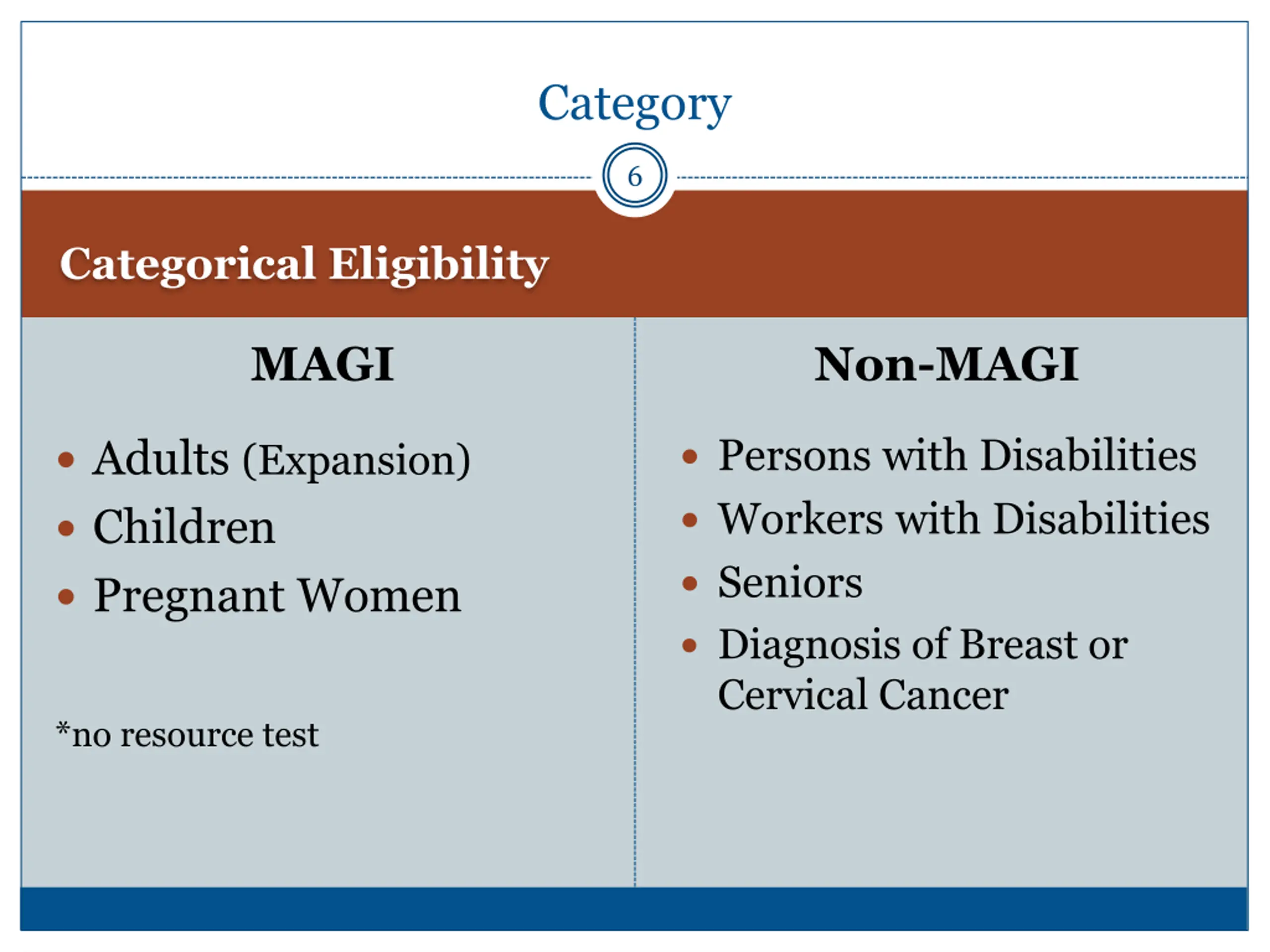 Category

6

Categorical Eligibility

MAGI

• Adults (Expansion)
• Children
• Pregnant Women

*no resource test

Non-MAGI

• Persons with Disabilities
• Workers with Disabilities
• Seniors
• Diagnosis of Breast or Cervical Cancer